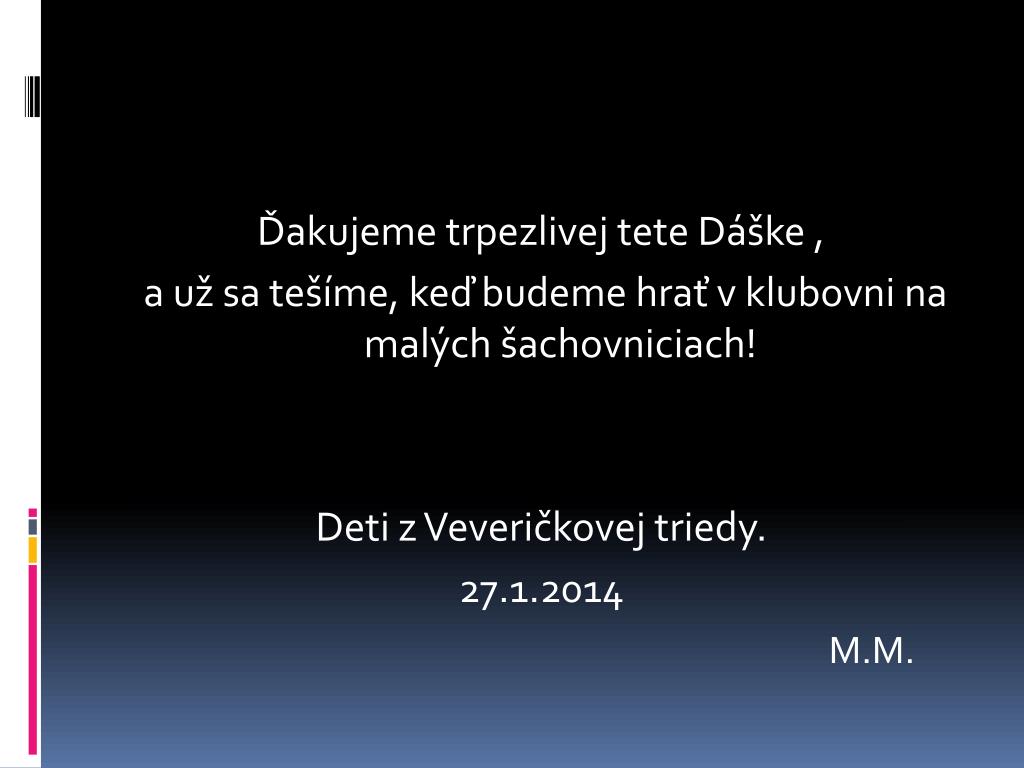 Ďakujeme trpezlivej tete Dáške ,
a už sa tešíme, keď budeme hrať v klubovni na malých šachovniciach!

Deti z Veveričkovej triedy.
27.1.2014
M.M.